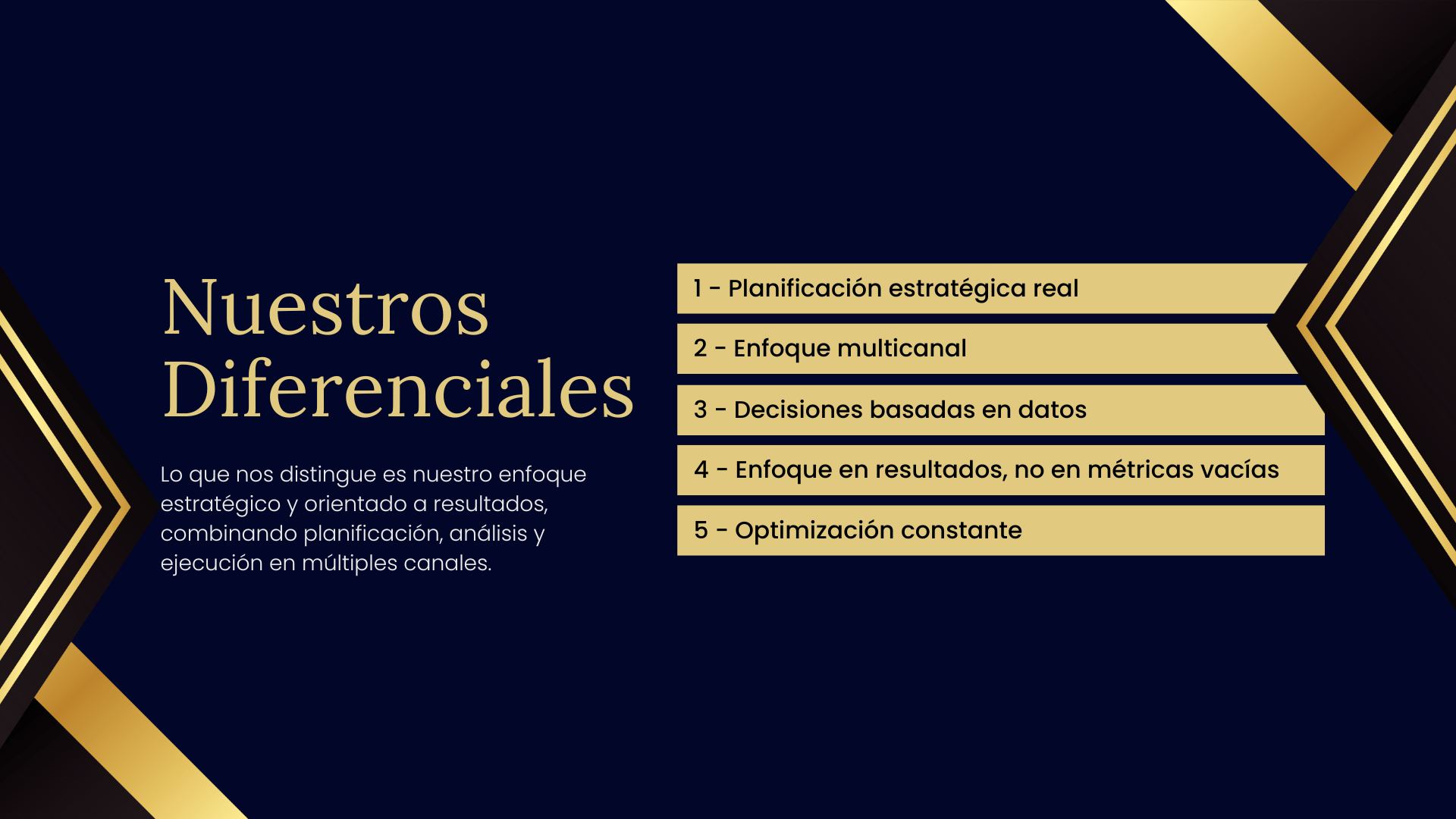 Nuestros Diferenciales

Lo que nos distingue es nuestro enfoque estratégico y orientado a resultados, combinando planificación, análisis y ejecución en múltiples canales.

1 - Planificación estratégica real

2 - Enfoque multicanal

3 - Decisiones basadas en datos

4 - Enfoque en resultados, no en métricas vacías

5 - Optimización constante